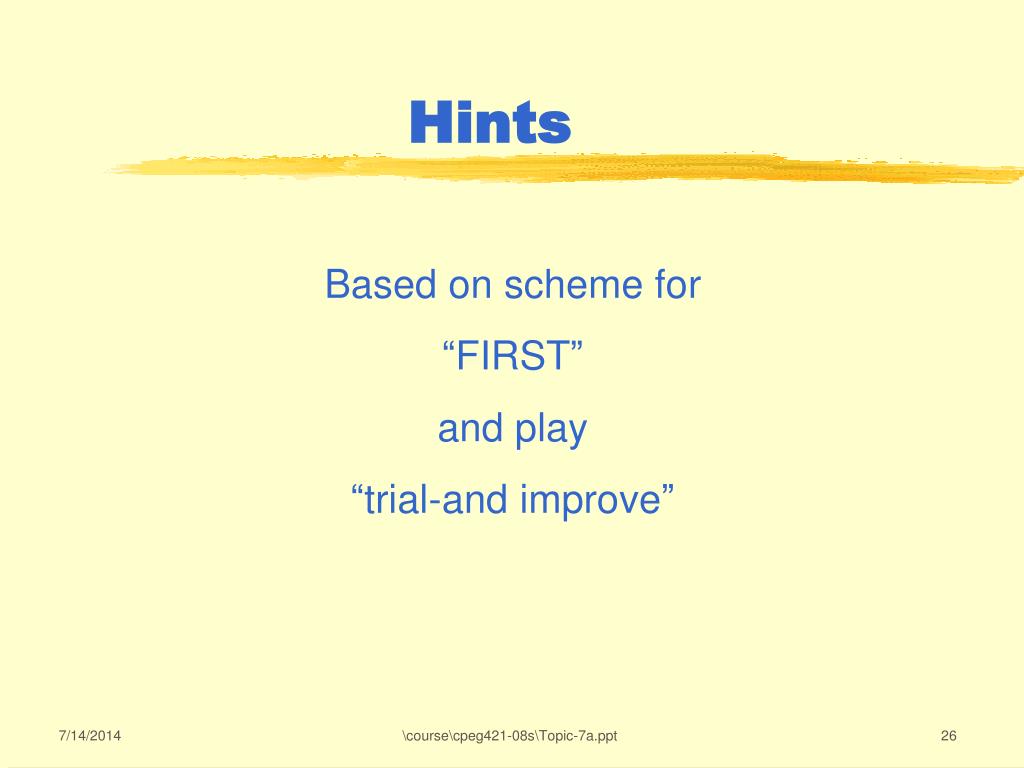 Hints

Based on scheme for

“FIRST”

and play

“trial-and improve”

7/14/2014

\course\cpeg421-08s\Topic-7a.ppt

26